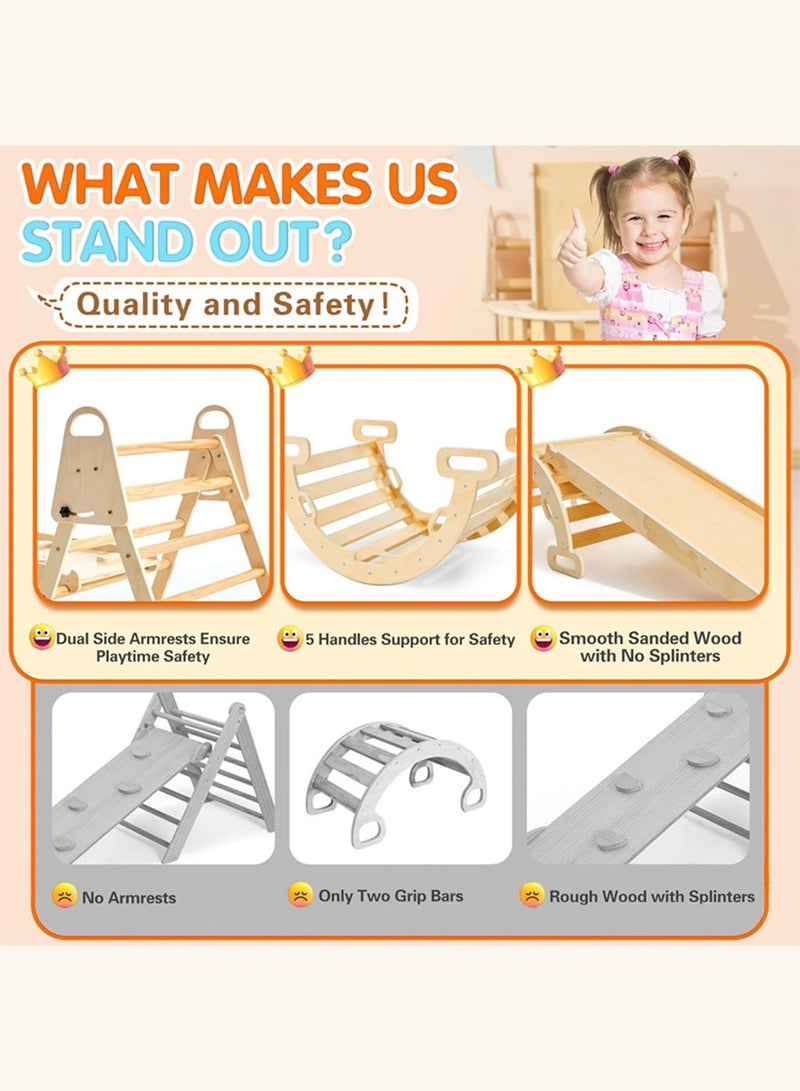 WHAT MAKES US STAND OUT?

Quality and Safety!

Dual Side Armrests Ensure Playtime Safety

5 Handles Support for Safety

Smooth Sanded Wood with No Splinters

No Armrests

Only Two Grip Bars

Rough Wood with Splinters